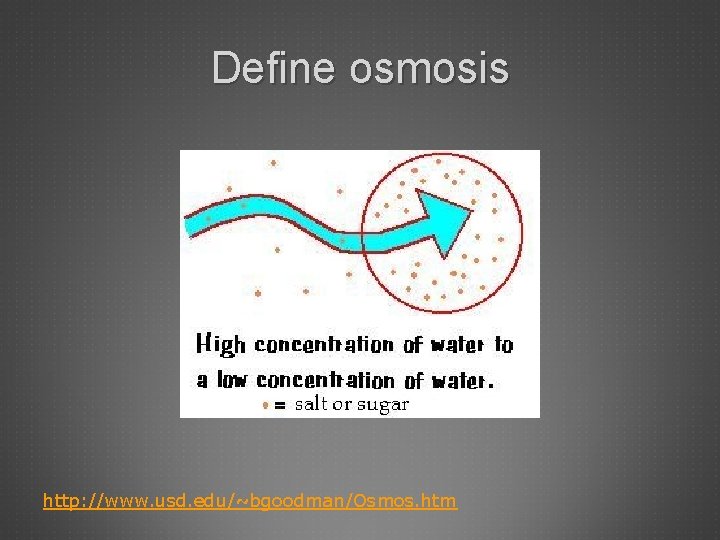 Define osmosis

High concentration of water to a low concentration of water.

= salt or sugar

http://www.usd.edu/~bgoodman/Osmos.htm